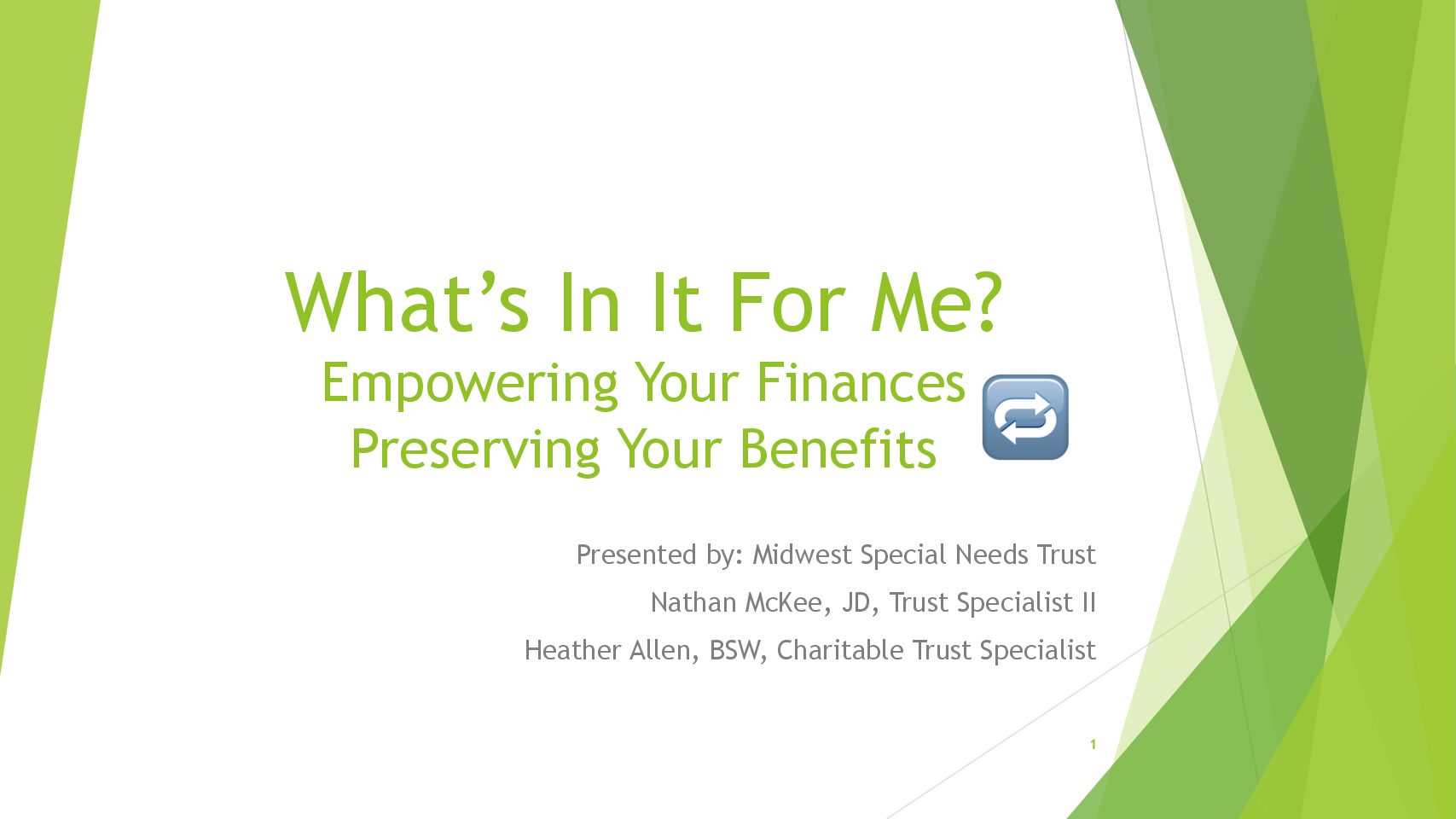 What’s In It For Me?
Empowering Your Finances
Preserving Your Benefits

Presented by: Midwest Special Needs Trust

Nathan McKee, JD, Trust Specialist II

Heather Allen, BSW, Charitable Trust Specialist

1